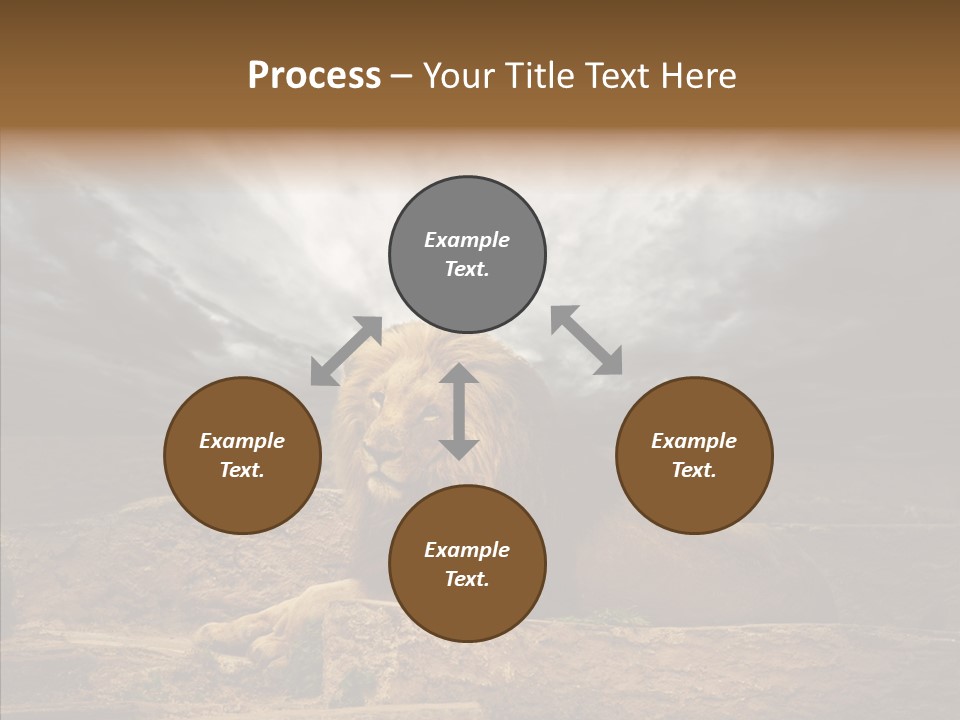 Process – Your Title Text Here

Example Text.

Example Text.

Example Text.

Example Text.